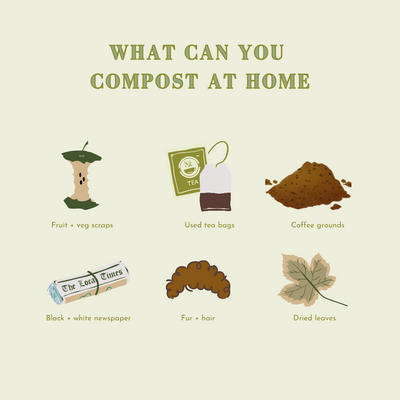 WHAT CAN YOU COMPOST AT HOME

TEA

Fruit + veg scraps

Used tea bags

Coffee grounds

The Local Times

Black + white newspaper

Fur + hair

Dried leaves